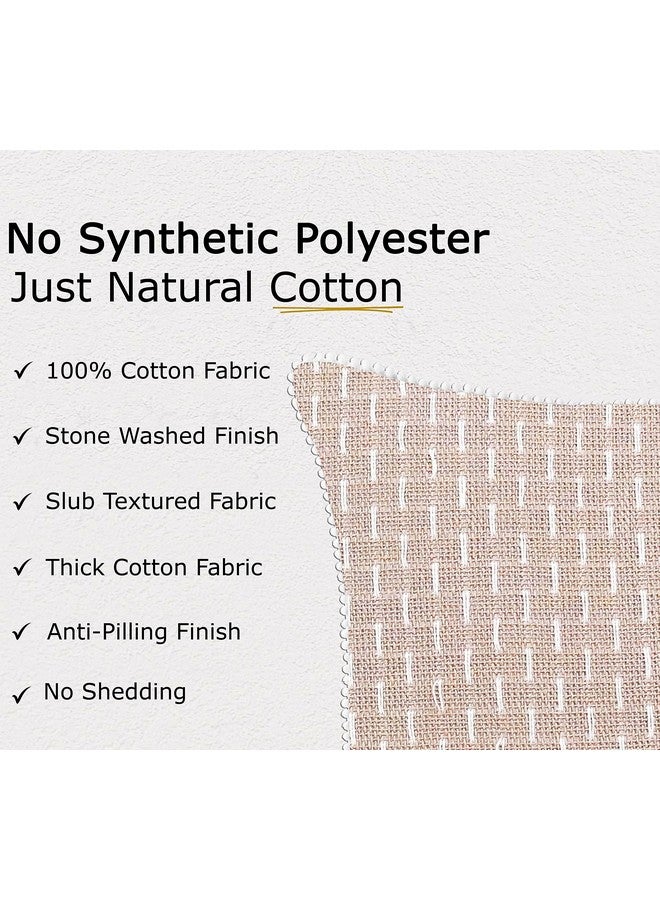 No Synthetic Polyester
Just Natural Cotton

✓ 100% Cotton Fabric

✓ Stone Washed Finish

✓ Slub Textured Fabric

✓ Thick Cotton Fabric

✓ Anti-Pilling Finish

✓ No Shedding